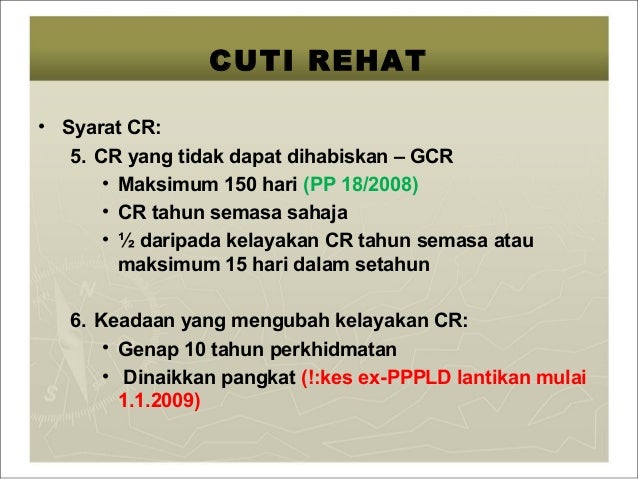 CUTI REHAT

• Syarat CR:

5. CR yang tidak dapat dihabiskan – GCR

• Maksimum 150 hari (PP 18/2008)

• CR tahun semasa sahaja

• ½ daripada kelayakan CR tahun semasa atau maksimum 15 hari dalam setahun

6. Keadaan yang mengubah kelayakan CR:

• Genap 10 tahun perkhidmatan

• Dinaikkan pangkat (!:kes ex-PPPLD lantikan mulai 1.1.2009)